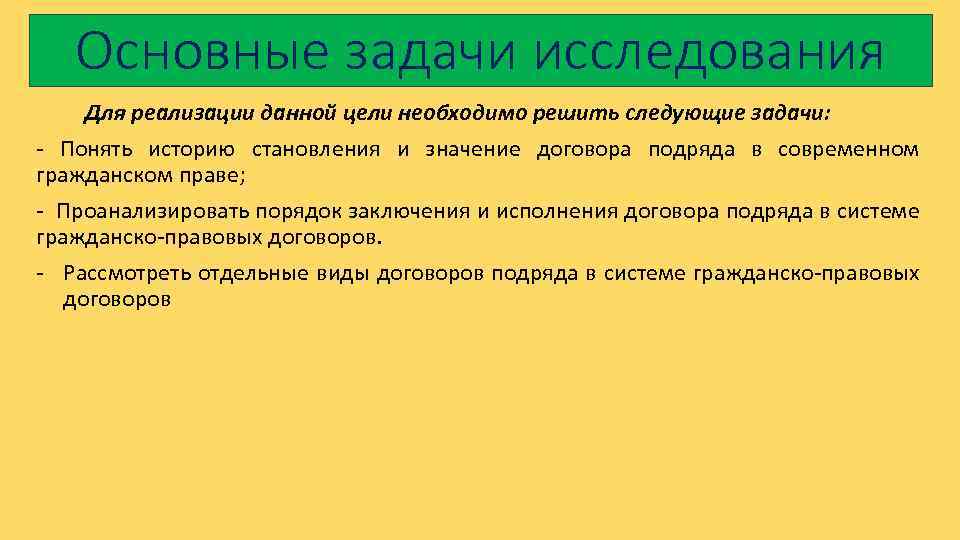 Основные задачи исследования

Для реализации данной цели необходимо решить следующие задачи:

- Понять историю становления и значение договора подряда в современном гражданском праве;

- Проанализировать порядок заключения и исполнения договора подряда в системе гражданско-правовых договоров.

- Рассмотреть отдельные виды договоров подряда в системе гражданско-правовых договоров